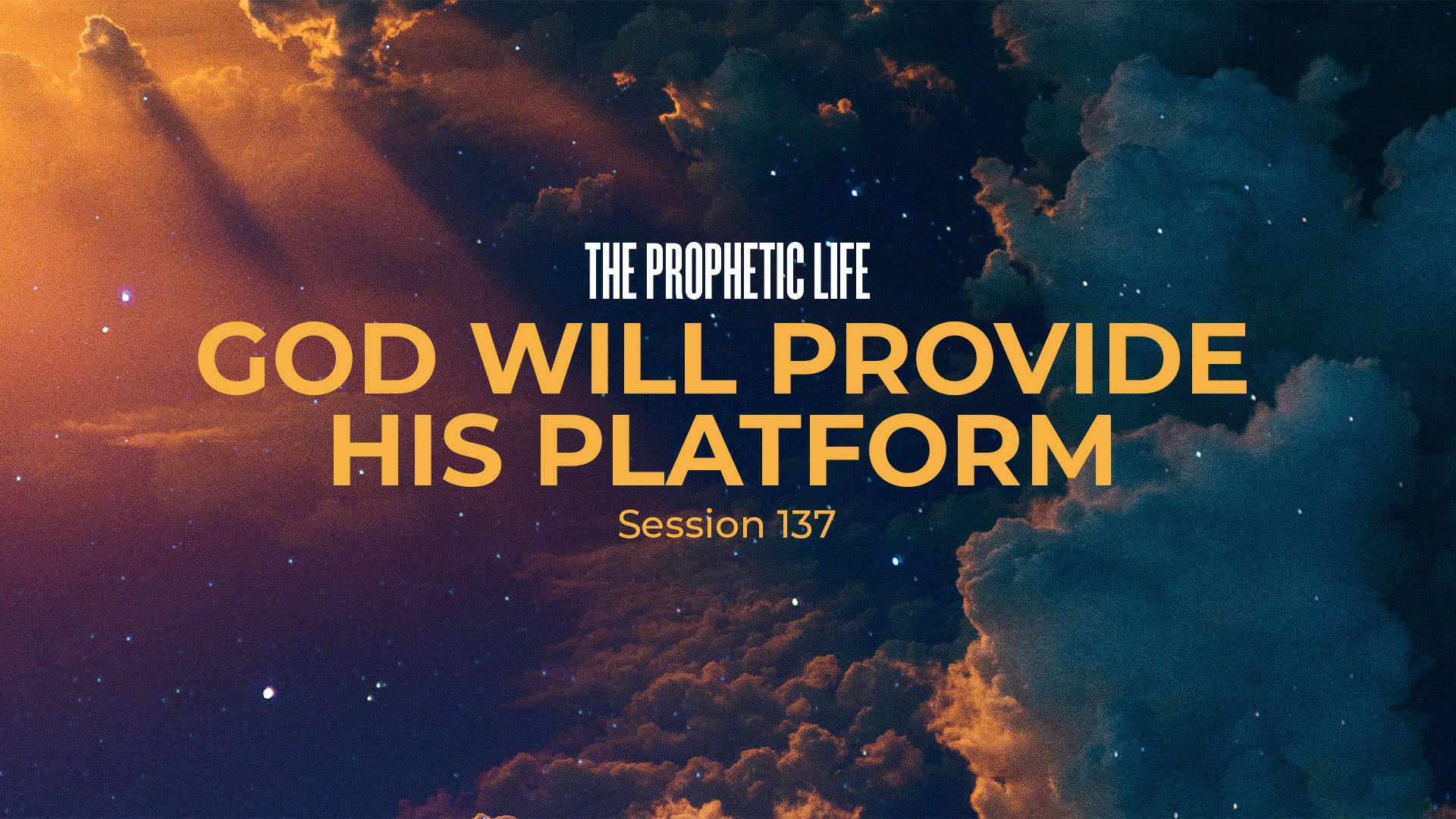 THE PROPHETIC LIFE

GOD WILL PROVIDE HIS PLATFORM

Session 137